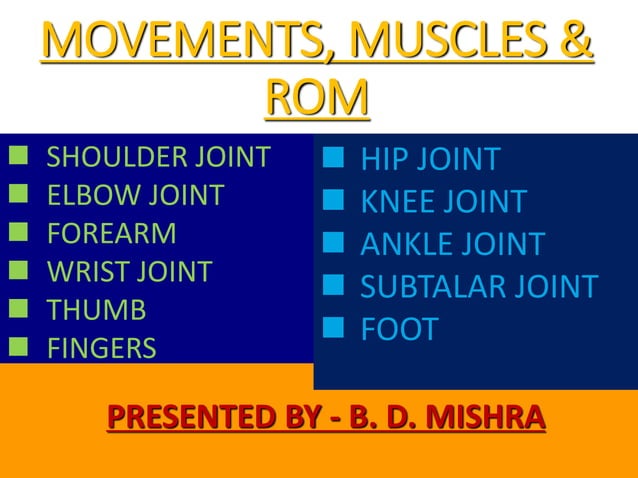 MOVEMENTS, MUSCLES & ROM

- SHOULDER JOINT
- ELBOW JOINT
- FOREARM
- WRIST JOINT
- THUMB
- FINGERS

- HIP JOINT
- KNEE JOINT
- ANKLE JOINT
- SUBTALAR JOINT
- FOOT

PRESENTED BY - B. D. MISHRA